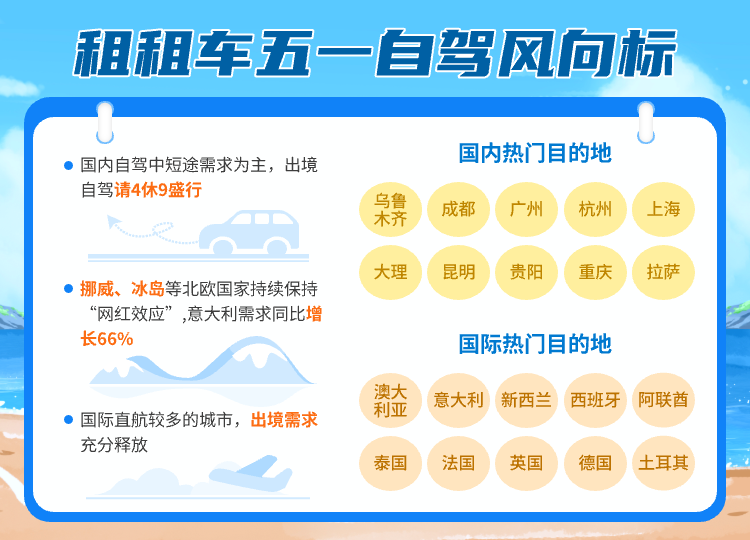 租租车五一自驾风向标

国内自驾中短途需求为主，出境自驾请4休9盛行

挪威、冰岛等北欧国家持续保持“网红效应”,意大利需求同比增长66%

国际直航较多的城市，出境需求充分释放

国内热门目的地

乌鲁木齐 成都 广州 杭州 上海
大理 昆明 贵阳 重庆 拉萨

国际热门目的地

澳大利亚 意大利 新西兰 西班牙 阿联酋
泰国 法国 英国 德国 土耳其